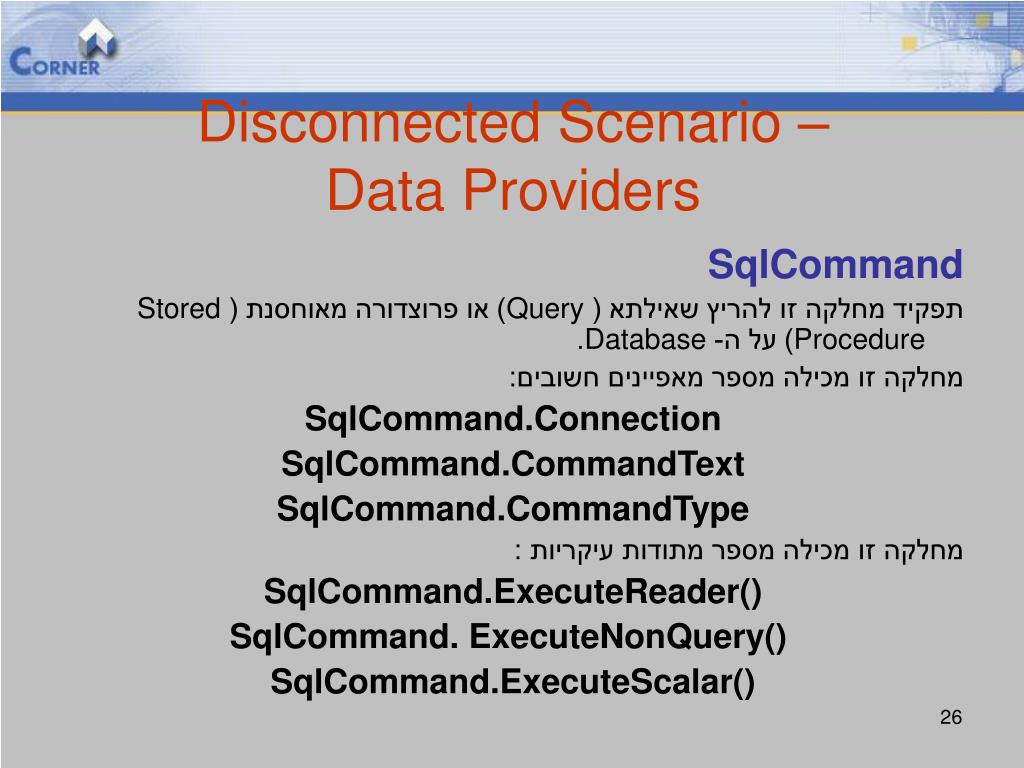 CORNER

Disconnected Scenario – Data Providers

SqlCommand

תפקיד מחלקה זו להריץ שאילתא ( Query) או פרוצדורה מאוחסנת ( Stored Procedure) על ה- Database.

מחלקה זו מכילה מספר מאפיינים חשובים:

SqlCommand.Connection

SqlCommand.CommandText

SqlCommand.CommandType

מחלקה זו מכילה מספר מתודות עיקריות :

SqlCommand.ExecuteReader()

SqlCommand. ExecuteNonQuery()

SqlCommand.ExecuteScalar()

26